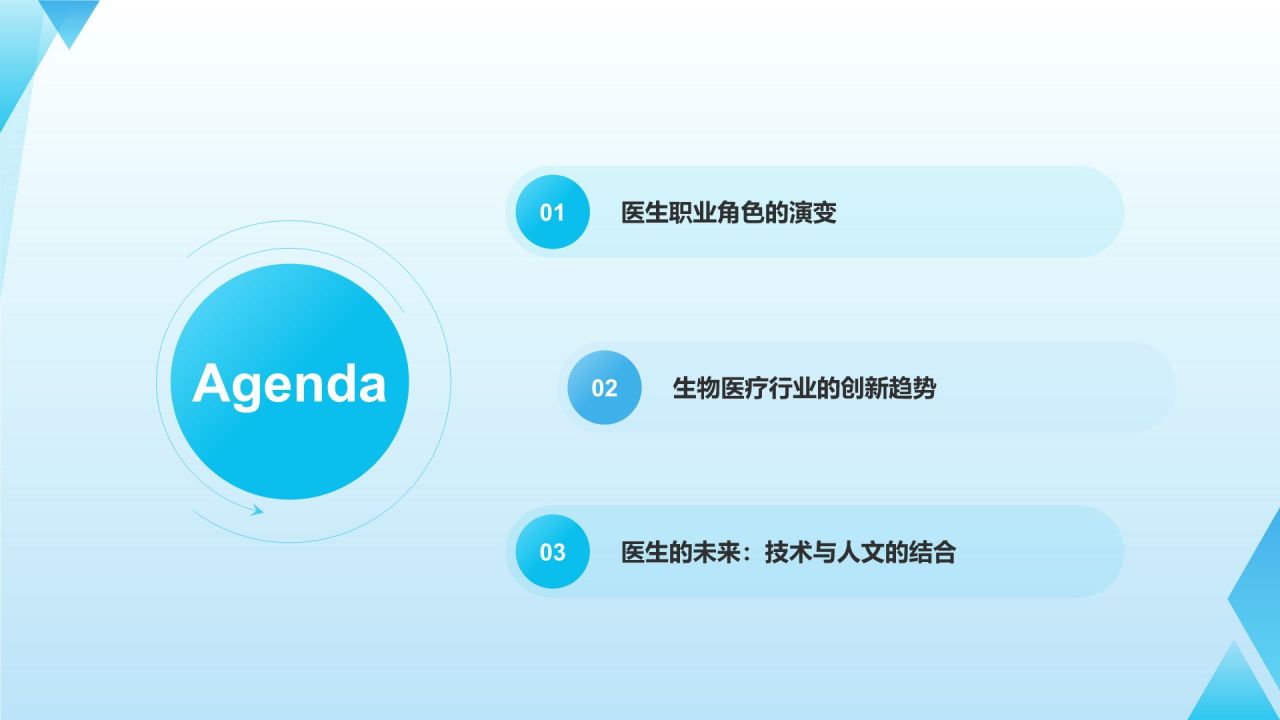 Agenda

01 医生职业角色的演变

02 生物医疗行业的创新趋势

03 医生的未来：技术与人文的结合